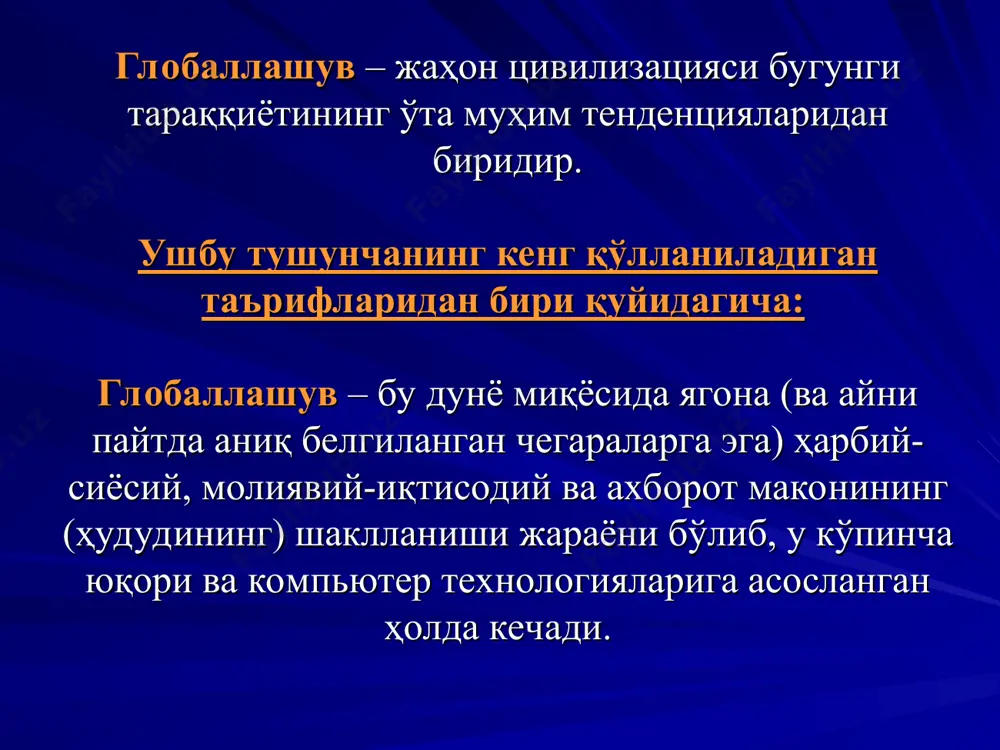 Глобаллашув – жаҳон цивилизацияси бугунги тараққиётининг ўта муҳим тенденцияларидан биридир.

Ушбу тушунчанинг кенг қўлланиладиган таърифларидан бири қуйидагича:

Глобаллашув – бу дунё миқёсида ягона (ва айни пайтда аниқ белгиланган чегараларга эга) ҳарбий-сиёсий, молиявий-иқтисодий ва ахборот маконининг (ҳудудининг) шаклланиши жараёни бўлиб, у кўпинча юқори ва компьютер технологияларига асосланган ҳолда кечади.